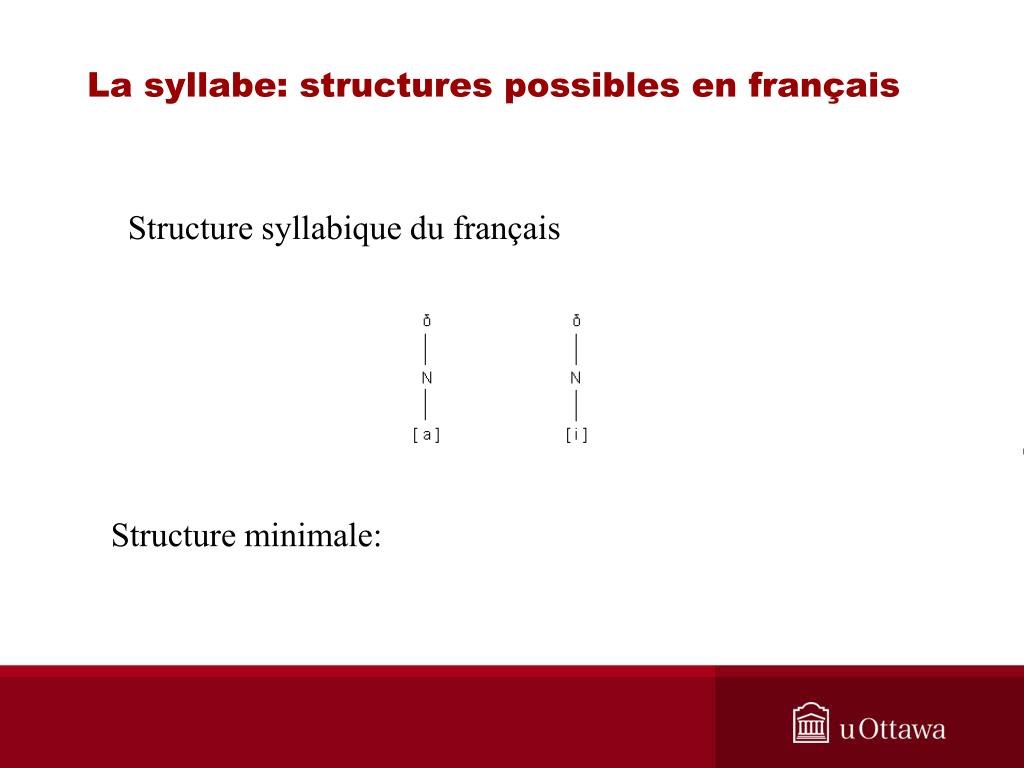 La syllabe: structures possibles en français

Structure syllabique du français

ŏ
N
[ a ]

ŏ
N
[ i ]

Structure minimale:

uOttawa